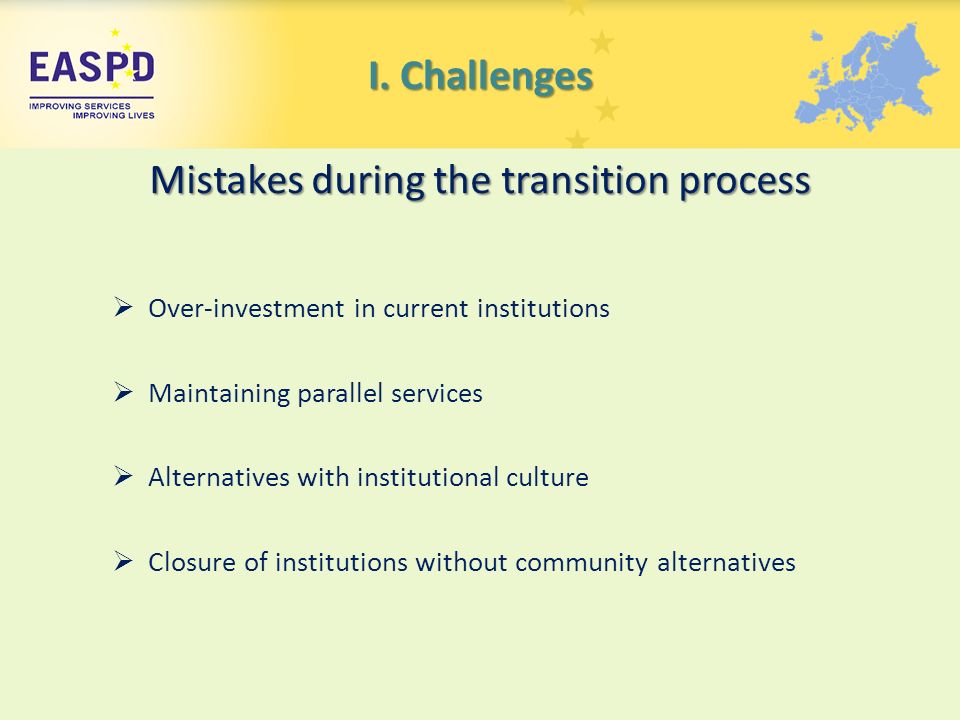 EASPD
IMPROVING SERVICES
IMPROVING LIVES

I. Challenges

Mistakes during the transition process

➢ Over-investment in current institutions

➢ Maintaining parallel services

➢ Alternatives with institutional culture

➢ Closure of institutions without community alternatives